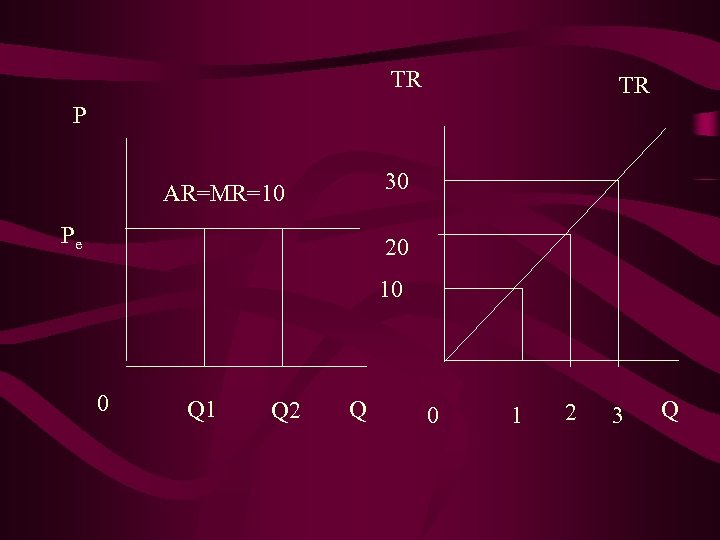 P

AR=MR=10

$P_e$

0 Q1 Q2 Q

TR

TR

30

20

10

0 1 2 3 Q